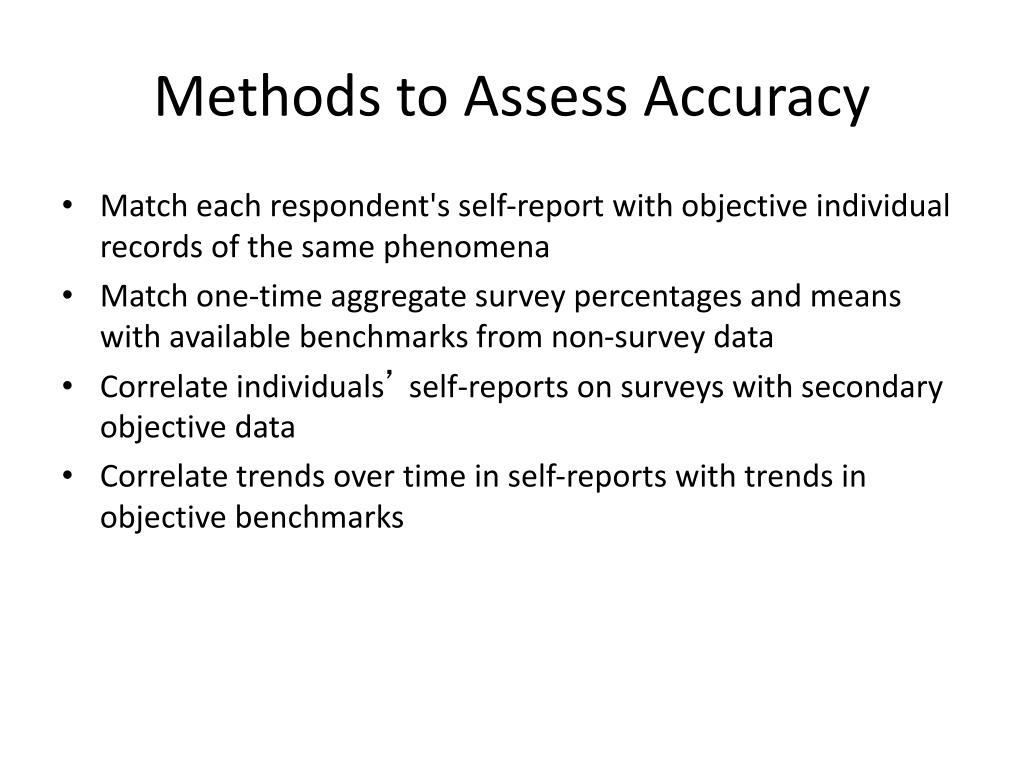 Methods to Assess Accuracy

• Match each respondent's self-report with objective individual records of the same phenomena
• Match one-time aggregate survey percentages and means with available benchmarks from non-survey data
• Correlate individuals’ self-reports on surveys with secondary objective data
• Correlate trends over time in self-reports with trends in objective benchmarks